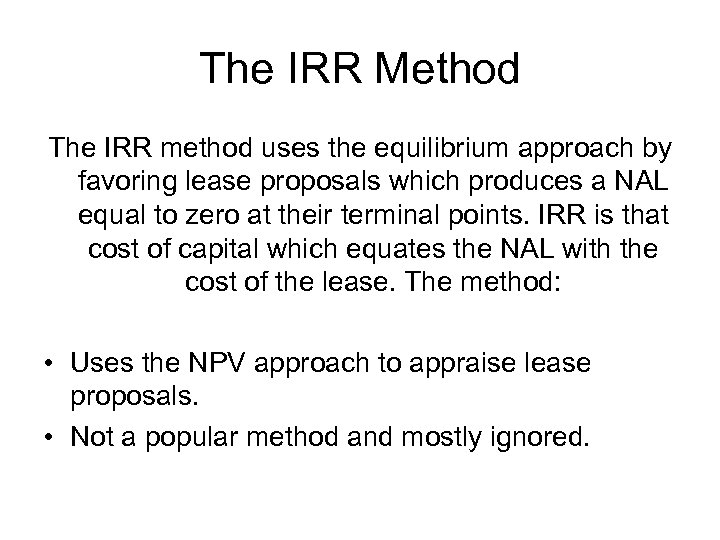 The IRR Method

The IRR method uses the equilibrium approach by favoring lease proposals which produces a NAL equal to zero at their terminal points. IRR is that cost of capital which equates the NAL with the cost of the lease. The method:

• Uses the NPV approach to appraise lease proposals.
• Not a popular method and mostly ignored.